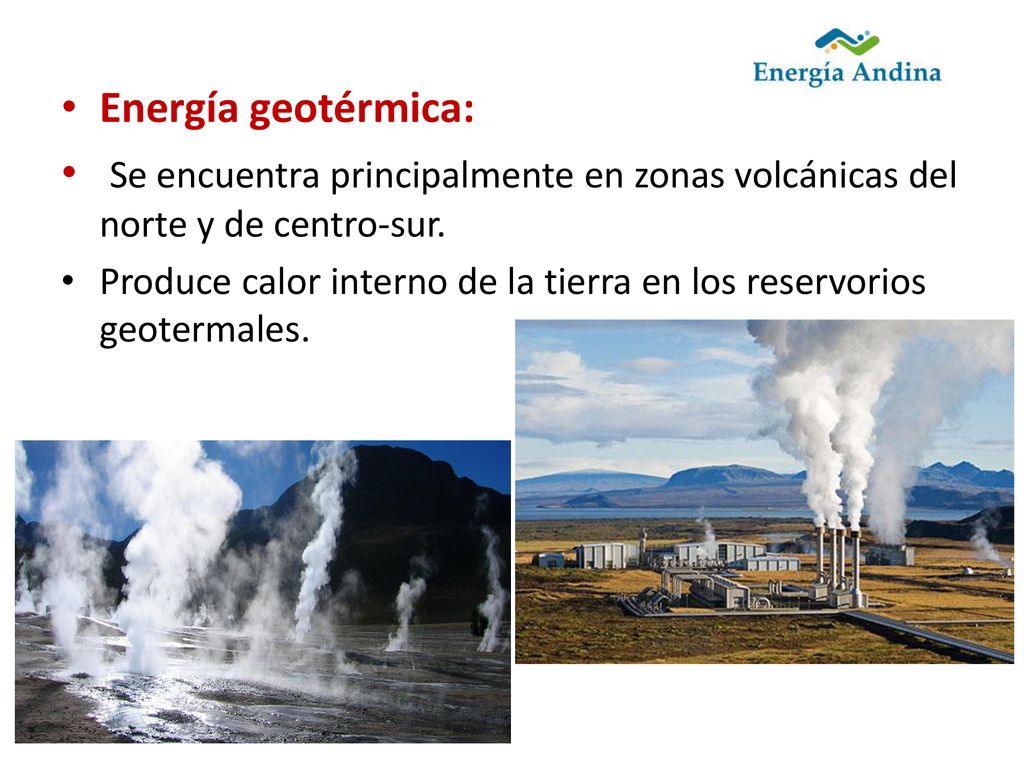 Energía Andina

• Energía geotérmica:

• Se encuentra principalmente en zonas volcánicas del norte y de centro-sur.

• Produce calor interno de la tierra en los reservorios geotermales.